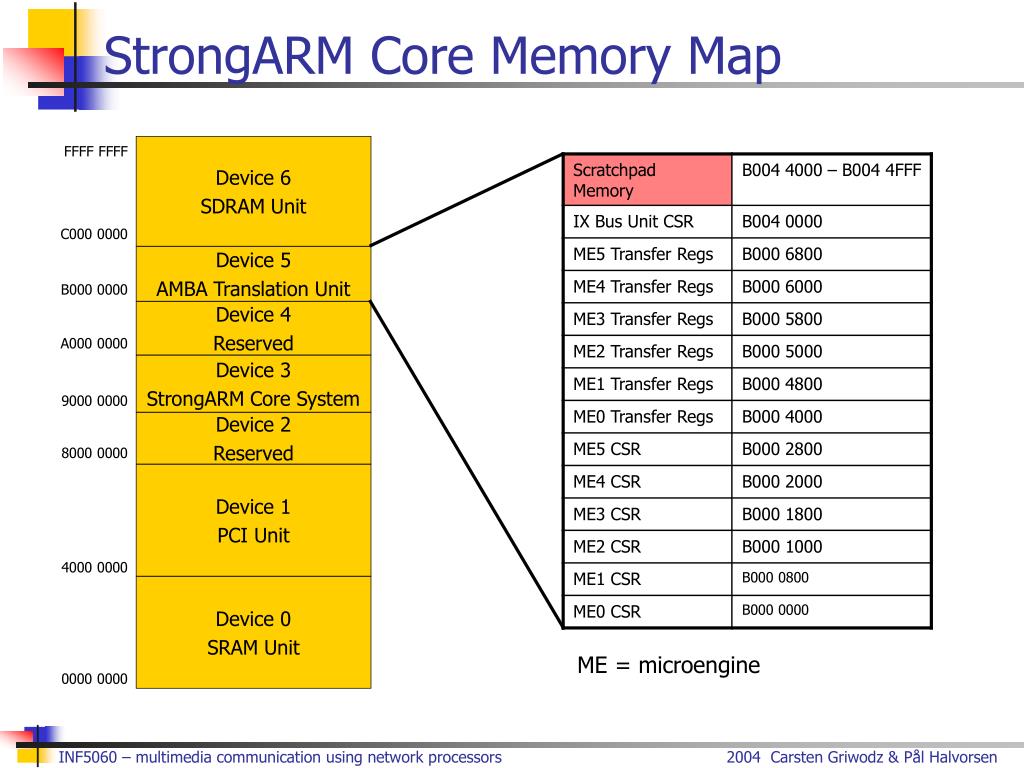 StrongARM Core Memory Map

FFFF FFFF

Device 6
SDRAM Unit

C000 0000

Device 5
AMBA Translation Unit

B000 0000

Device 4
Reserved

A000 0000

Device 3
StrongARM Core System

9000 0000

Device 2
Reserved

8000 0000

Device 1
PCI Unit

4000 0000

Device 0
SRAM Unit

0000 0000

| Scratchpad Memory | B004 4000 – B004 4FFF |
|---|---|
| IX Bus Unit CSR | B004 0000 |
| ME5 Transfer Regs | B000 6800 |
| ME4 Transfer Regs | B000 6000 |
| ME3 Transfer Regs | B000 5800 |
| ME2 Transfer Regs | B000 5000 |
| ME1 Transfer Regs | B000 4800 |
| ME0 Transfer Regs | B000 4000 |
| ME5 CSR | B000 2800 |
| ME4 CSR | B000 2000 |
| ME3 CSR | B000 1800 |
| ME2 CSR | B000 1000 |
| ME1 CSR | B000 0800 |
| ME0 CSR | B000 0000 |

ME = microengine

INF5060 – multimedia communication using network processors

2004 Carsten Griwodz & Pål Halvorsen